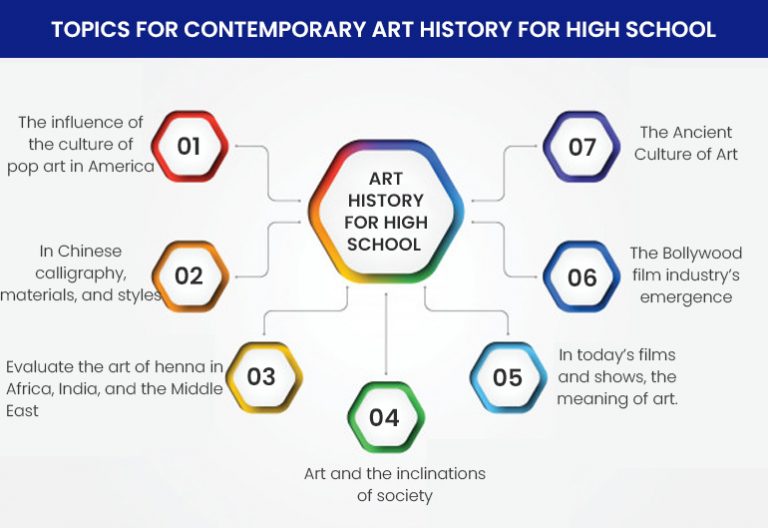 TOPICS FOR CONTEMPORARY ART HISTORY FOR HIGH SCHOOL

ART HISTORY FOR HIGH SCHOOL

01
The influence of the culture of pop art in America

02
In Chinese calligraphy, materials, and styles

03
Evaluate the art of henna in Africa, India, and the Middle East

04
Art and the inclinations of society

05
In today's films and shows, the meaning of art.

06
The Bollywood film industry's emergence

07
The Ancient Culture of Art